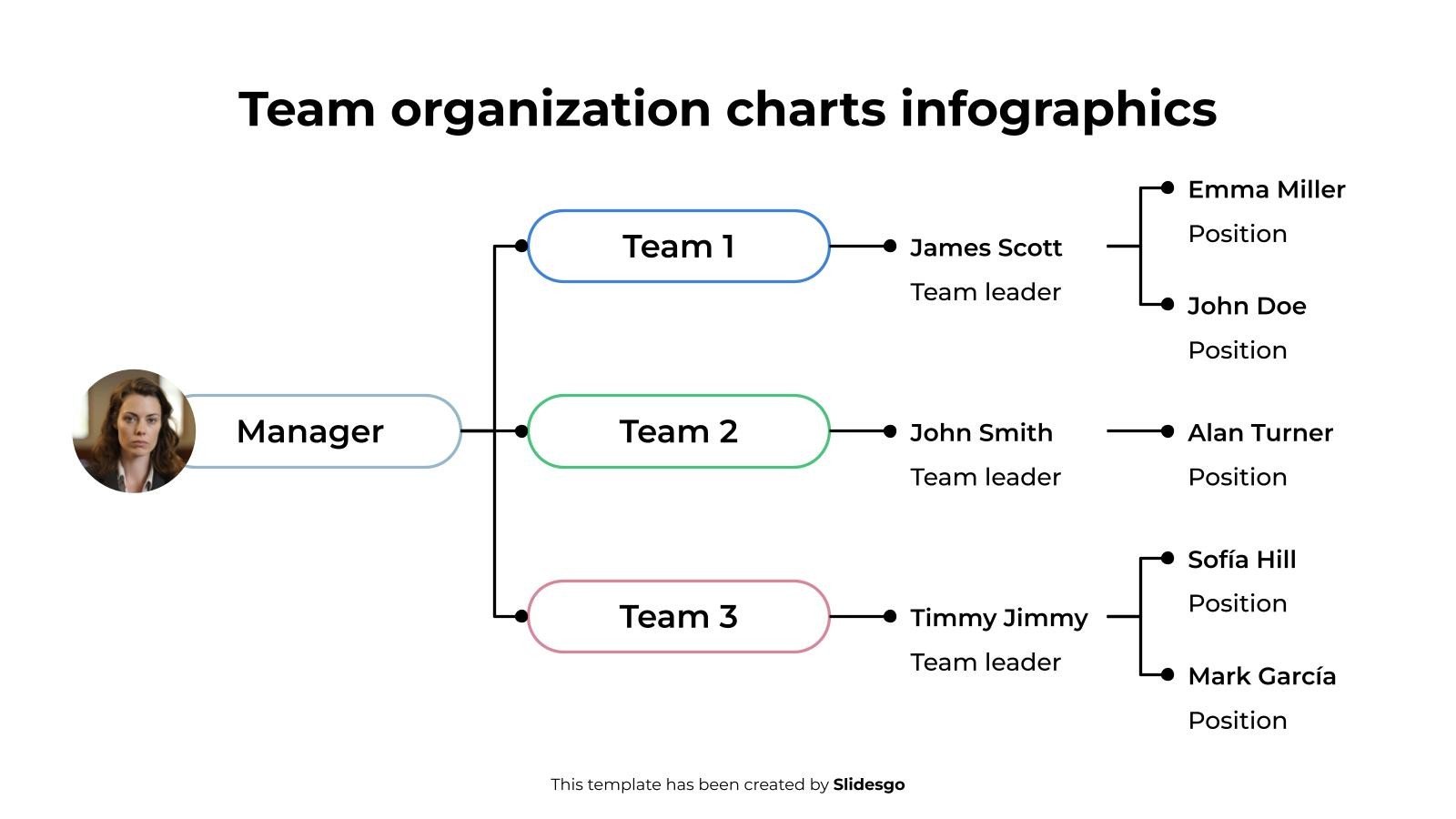 Team organization charts infographics

Manager

Team 1

James Scott
Team leader

Emma Miller
Position

John Doe
Position

Team 2

John Smith
Team leader

Alan Turner
Position

Team 3

Timmy Jimmy
Team leader

Sofía Hill
Position

Mark García
Position

This template has been created by Slidesgo